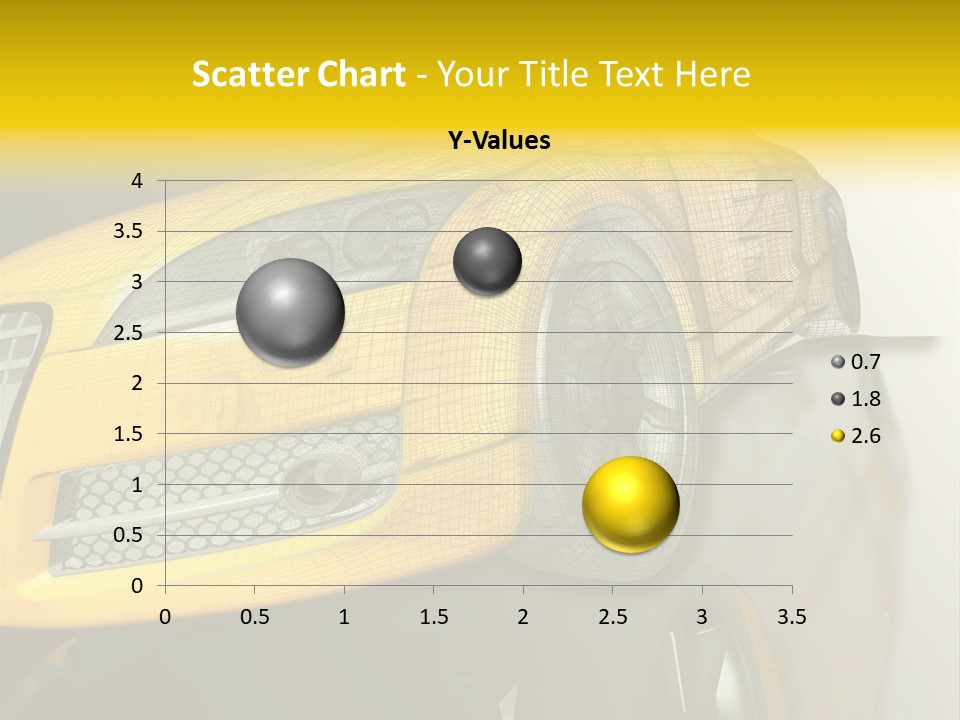 Scatter Chart - Your Title Text Here

Y-Values

4
3.5
3
2.5
2
1.5
1
0.5
0

0 0.5 1 1.5 2 2.5 3 3.5

0.7
1.8
2.6